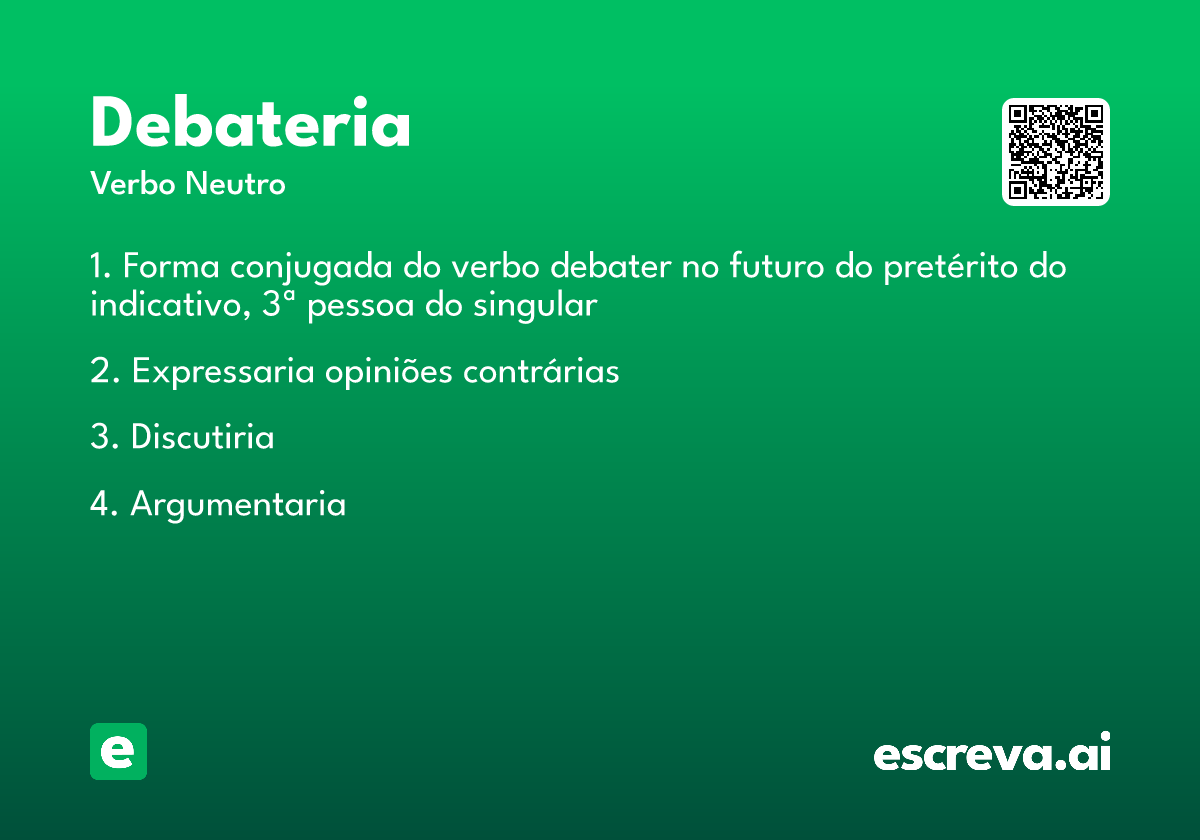 Debateria

Verbo Neutro

1. Forma conjugada do verbo debater no futuro do pretérito do indicativo, 3ª pessoa do singular

2. Expressaria opiniões contrárias

3. Discutiria

4. Argumentaria

e

escreva.ai